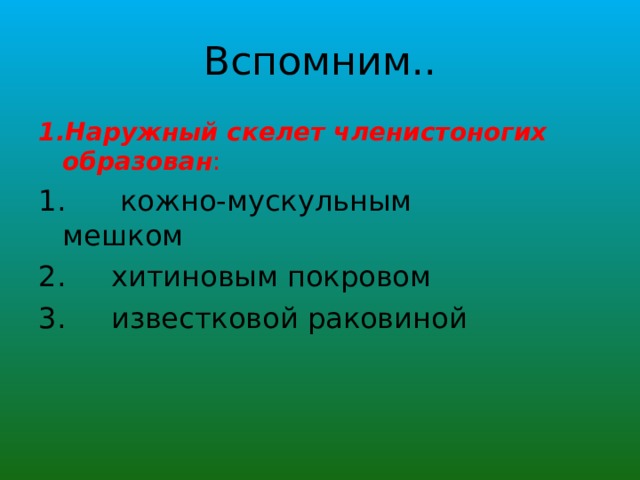 Вспомним..

1.Наружный скелет членистоногих образован:

1. кожно-мускульным мешком

2. хитиновым покровом

3. известковой раковиной